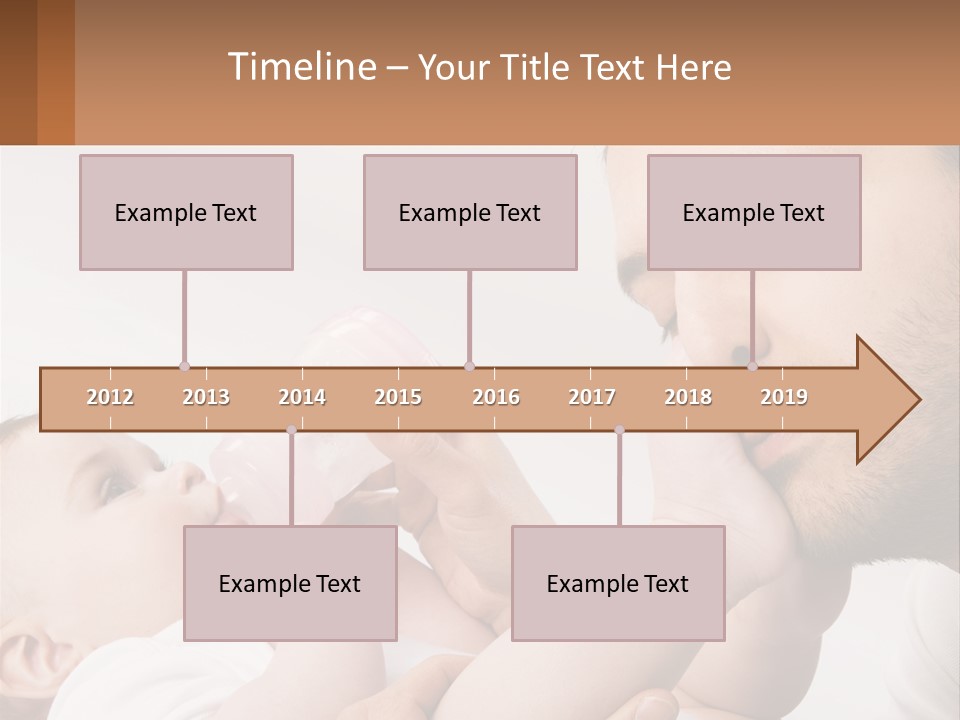 Timeline – Your Title Text Here

Example Text

Example Text

Example Text

2012 2013 2014 2015 2016 2017 2018 2019

Example Text

Example Text